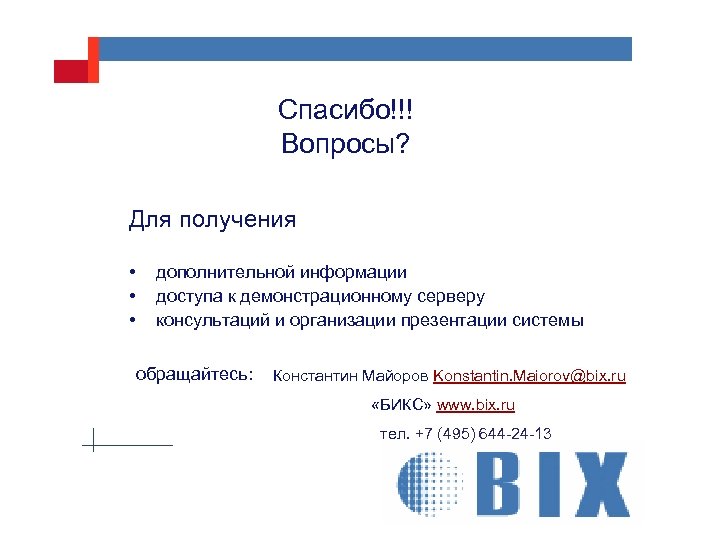 Спасибо!!!
Вопросы?

Для получения

• дополнительной информации
• доступа к демонстрационному серверу
• консультаций и организации презентации системы

обращайтесь: Константин Майоров Konstantin.Maiorov@bix.ru

«БИКС» www.bix.ru

тел. +7 (495) 644-24-13

BIX